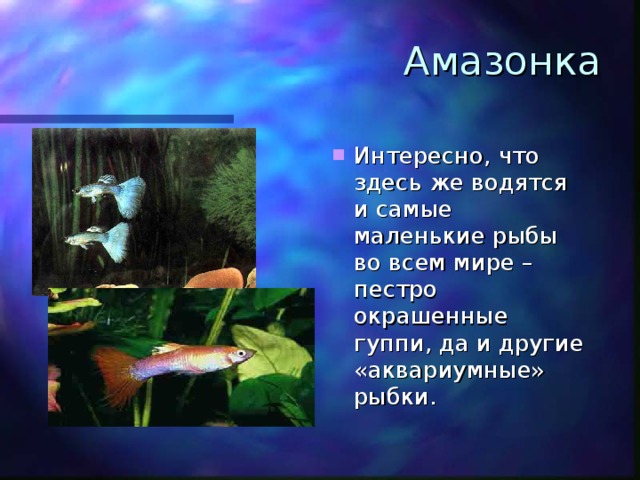 Амазонка

Интересно, что здесь же водятся и самые маленькие рыбы во всем мире – пестро окрашенные гуппи, да и другие «аквариумные» рыбки.